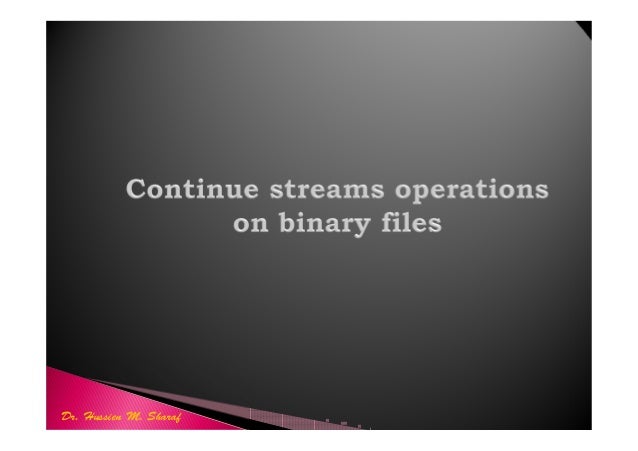 Continue streams operations on binary files

Dr. Hussien M. Sharaf